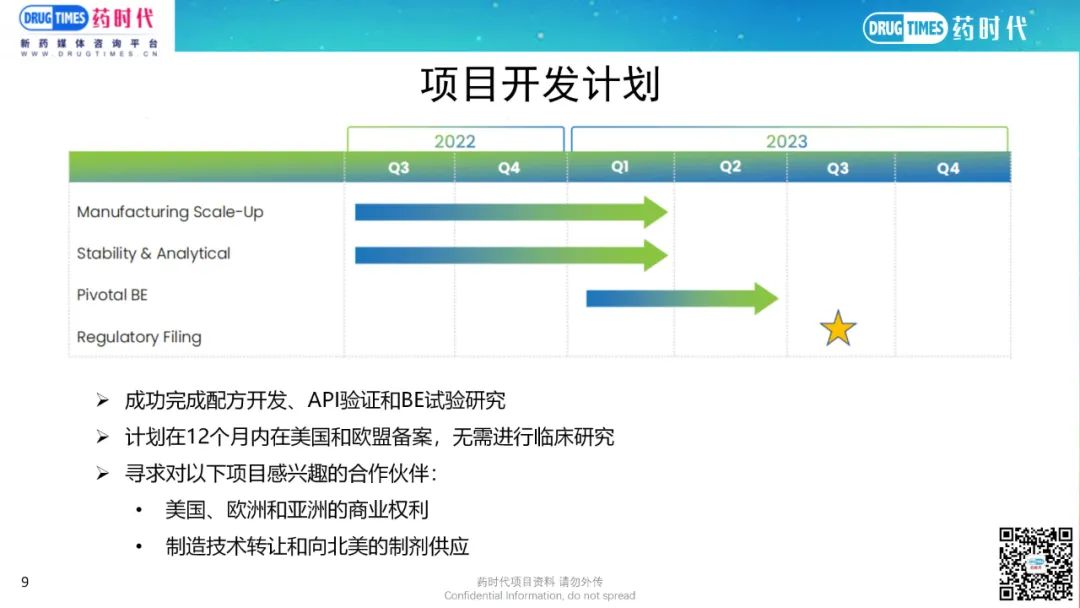 DRUG TIMES 药时代
新药媒体咨询平台
WWW.DRUGTIMES.CN

DRUG TIMES 药时代

项目开发计划

| | 2022 | | 2023 | | | |
|---|---|---|---|---|---|---|
| | Q3 | Q4 | Q1 | Q2 | Q3 | Q4 |
| Manufacturing Scale-Up | | | | | | |
| Stability & Analytical | | | | | | |
| Pivotal BE | | | | | | |
| Regulatory Filing | | | | | | |

➢ 成功完成配方开发、API验证和BE试验研究
➢ 计划在12个月内在美国和欧盟备案，无需进行临床研究
➢ 寻求对以下项目感兴趣的合作伙伴：
• 美国、欧洲和亚洲的商业权利
• 制造技术转让和向北美的制剂供应

9

药时代项目资料 请勿外传
Confidential Information, do not spread